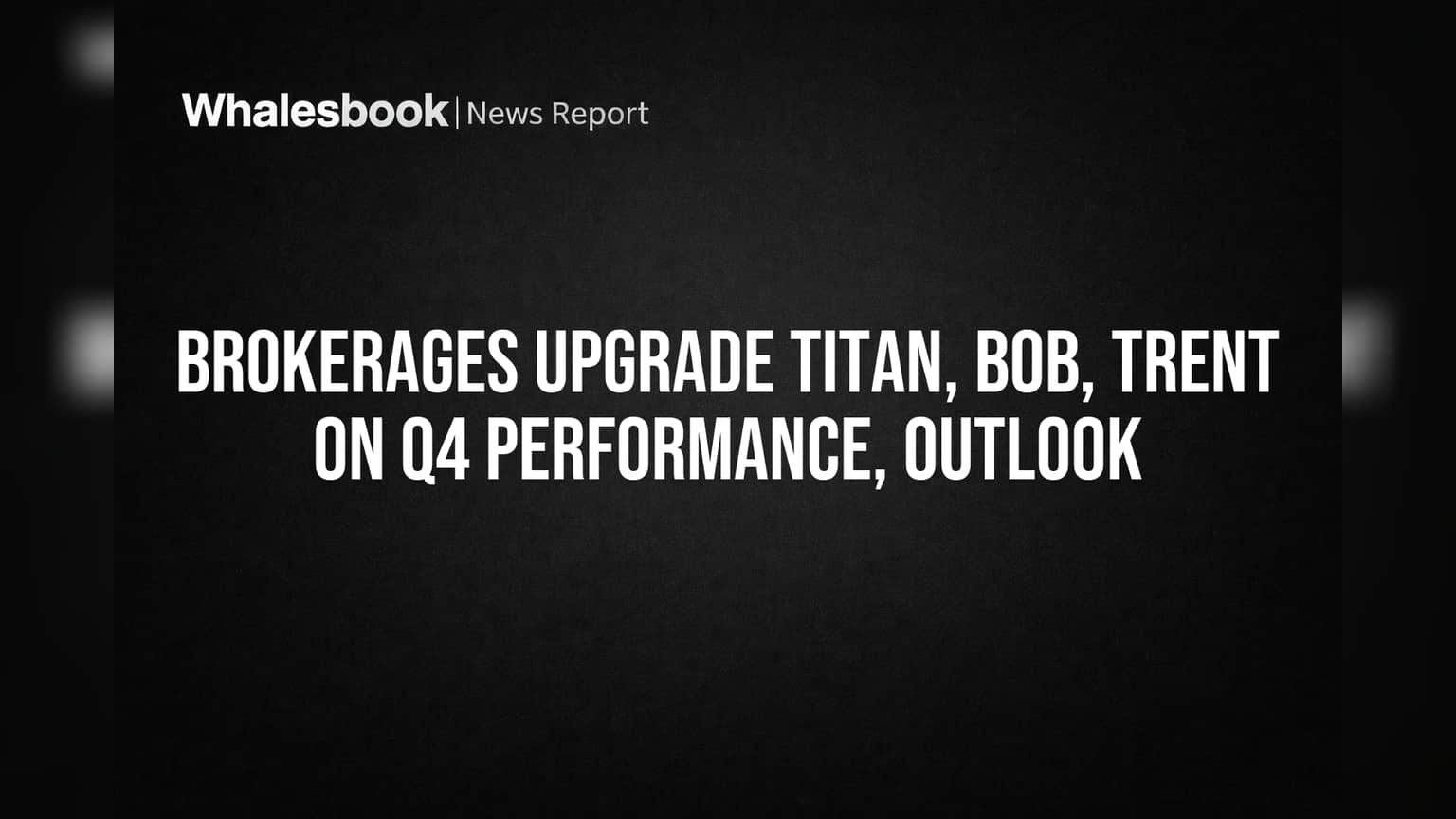 Whalesbook | News Report

BROKERAGES UPGRADE TITAN, BOB, TRENT ON Q4 PERFORMANCE, OUTLOOK